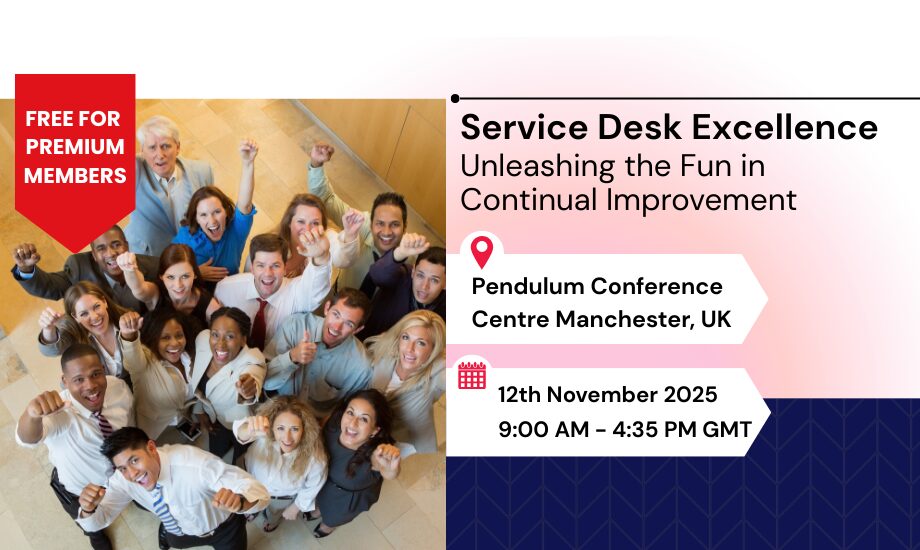 FREE FOR PREMIUM MEMBERS

Service Desk Excellence
Unleashing the Fun in Continual Improvement

Pendulum Conference Centre Manchester, UK

12th November 2025
9:00 AM - 4:35 PM GMT